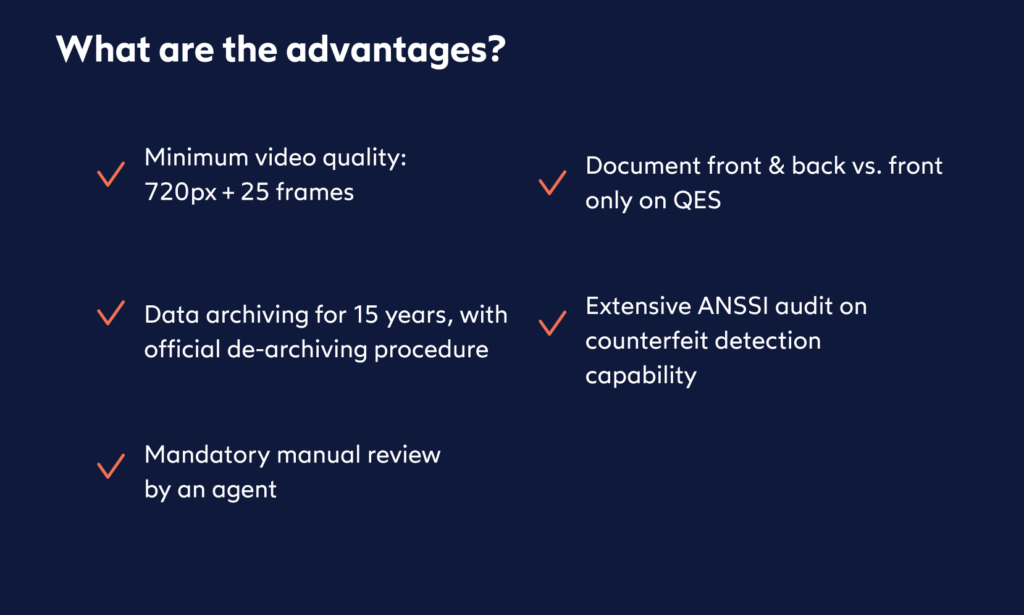 What are the advantages?

Minimum video quality: 720px + 25 frames

Data archiving for 15 years, with official de-archiving procedure

Mandatory manual review by an agent

Document front & back vs. front only on QES

Extensive ANSSI audit on counterfeit detection capability